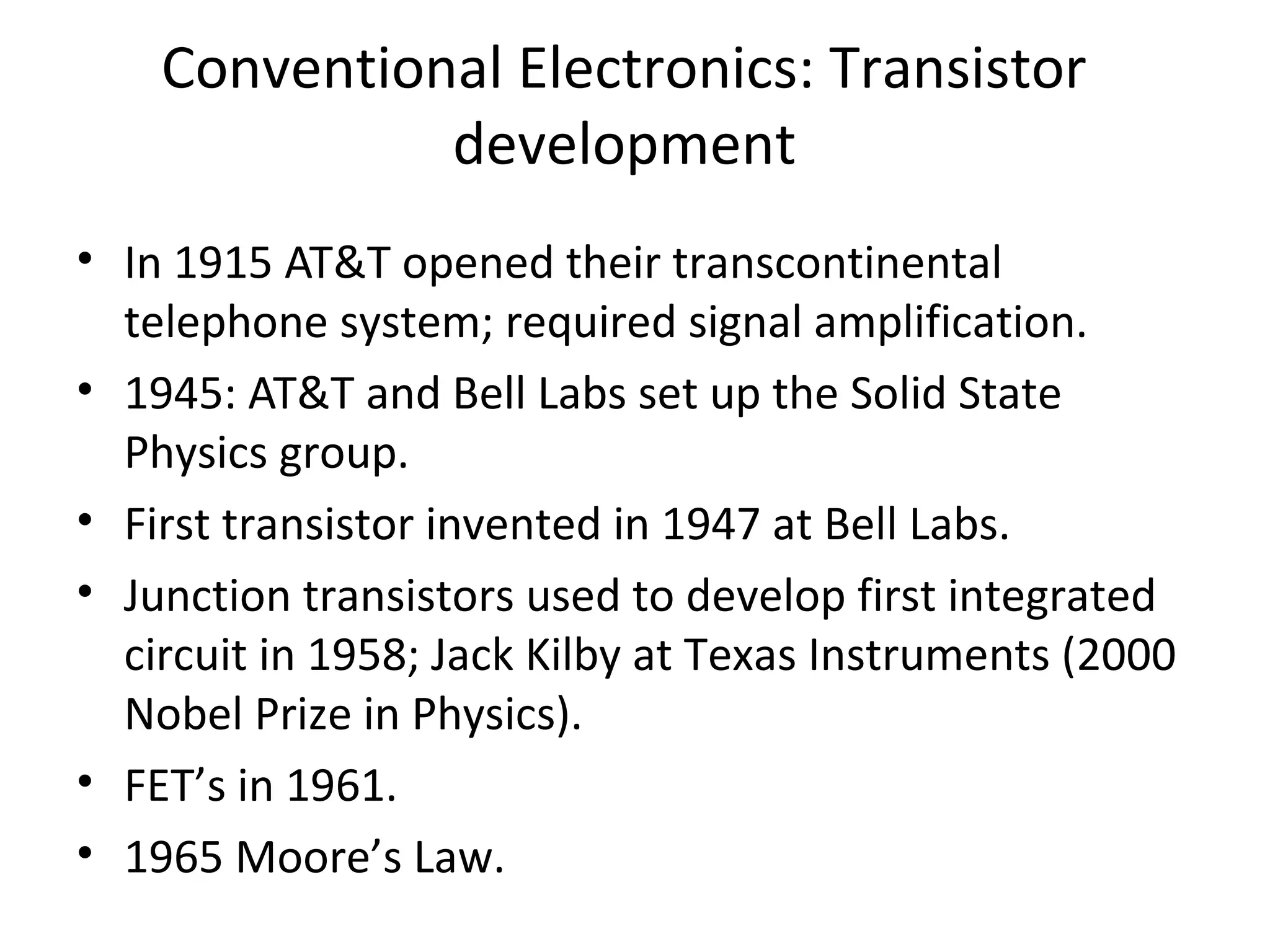 Conventional Electronics: Transistor development

• In 1915 AT&T opened their transcontinental telephone system; required signal amplification.
• 1945: AT&T and Bell Labs set up the Solid State Physics group.
• First transistor invented in 1947 at Bell Labs.
• Junction transistors used to develop first integrated circuit in 1958; Jack Kilby at Texas Instruments (2000 Nobel Prize in Physics).
• FET’s in 1961.
• 1965 Moore’s Law.